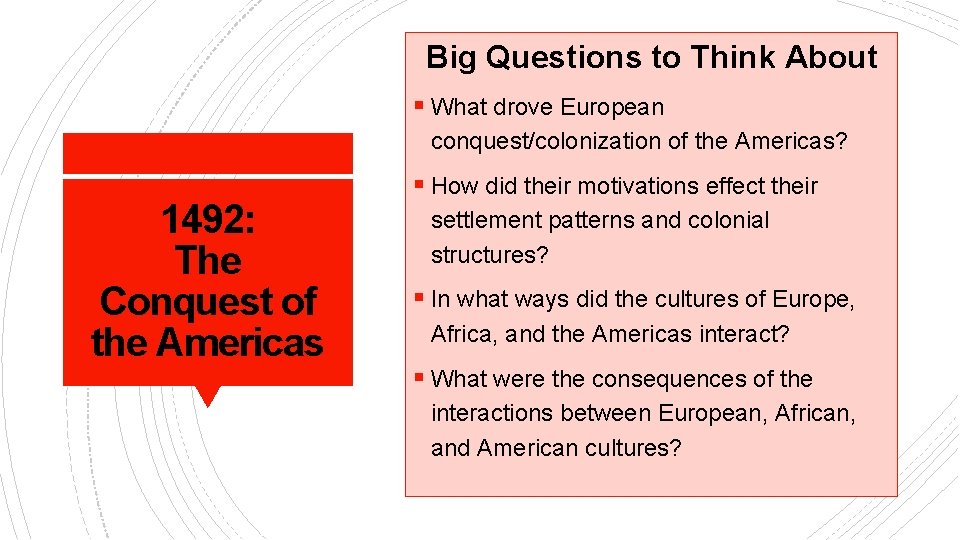 1492: The Conquest of the Americas

Big Questions to Think About

▪ What drove European conquest/colonization of the Americas?

▪ How did their motivations effect their settlement patterns and colonial structures?

▪ In what ways did the cultures of Europe, Africa, and the Americas interact?

▪ What were the consequences of the interactions between European, African, and American cultures?